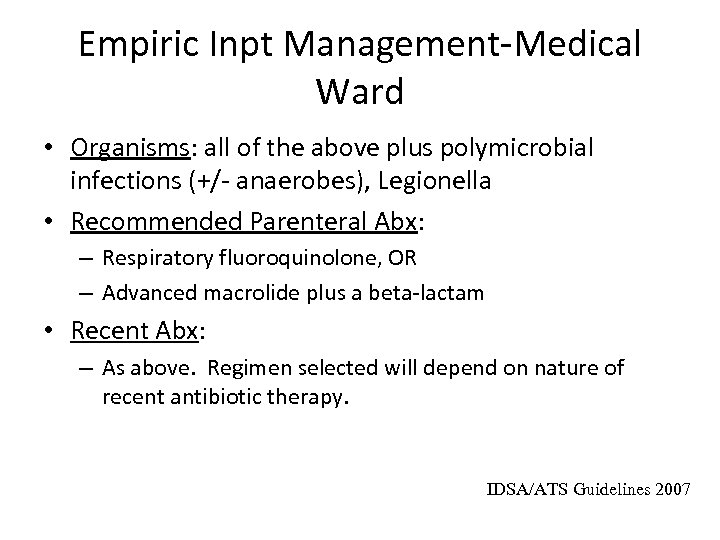 Empiric Inpt Management-Medical Ward

• Organisms: all of the above plus polymicrobial infections (+/- anaerobes), Legionella

• Recommended Parenteral Abx:

– Respiratory fluoroquinolone, OR

– Advanced macrolide plus a beta-lactam

• Recent Abx:

– As above. Regimen selected will depend on nature of recent antibiotic therapy.

IDSA/ATS Guidelines 2007